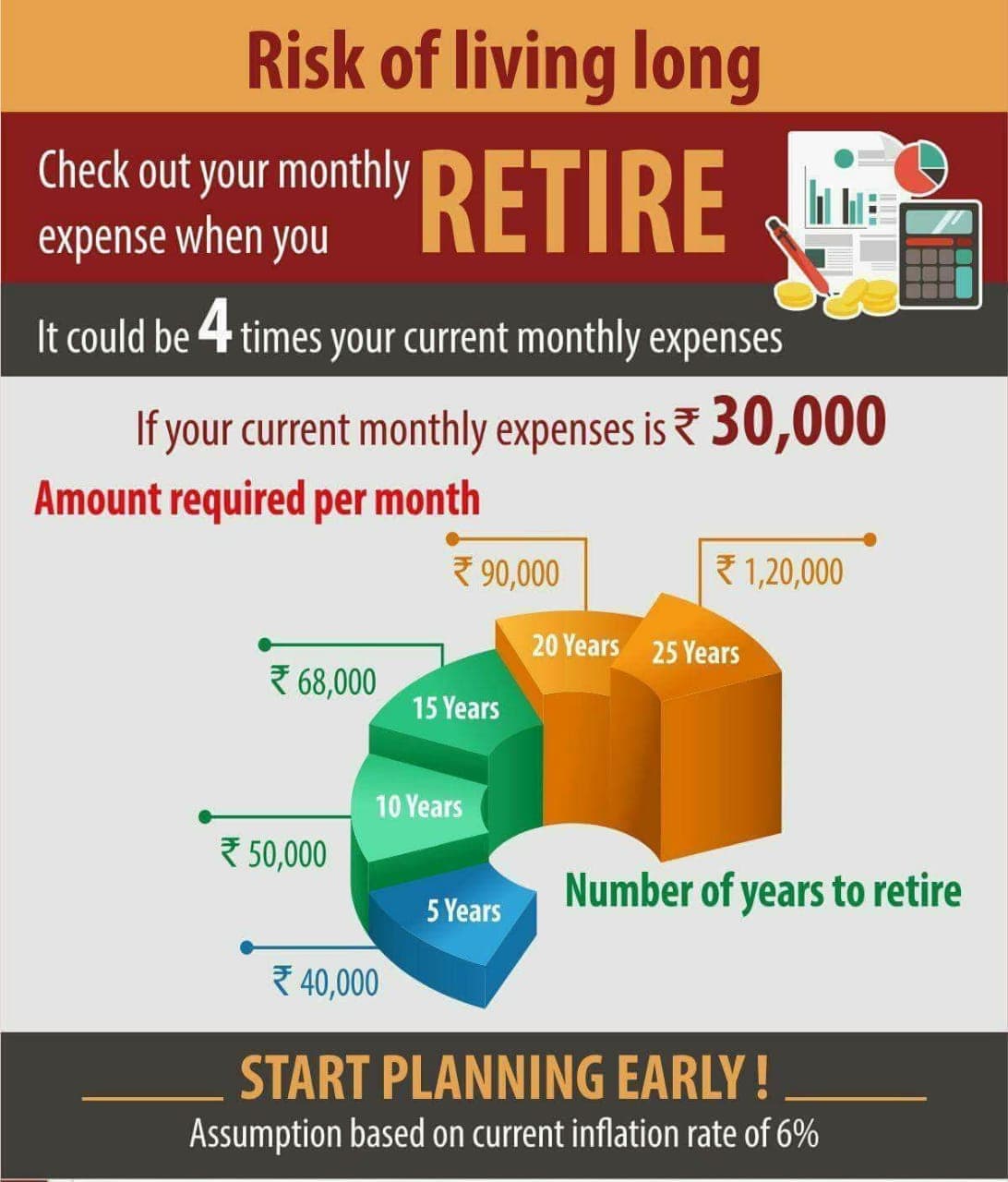 Risk of living long

Check out your monthly expense when you RETIRE

It could be 4 times your current monthly expenses

If your current monthly expenses is ₹ 30,000

Amount required per month

₹ 90,000

₹ 1,20,000

20 Years

25 Years

₹ 68,000

15 Years

10 Years

₹ 50,000

5 Years

₹ 40,000

Number of years to retire

START PLANNING EARLY !

Assumption based on current inflation rate of 6%